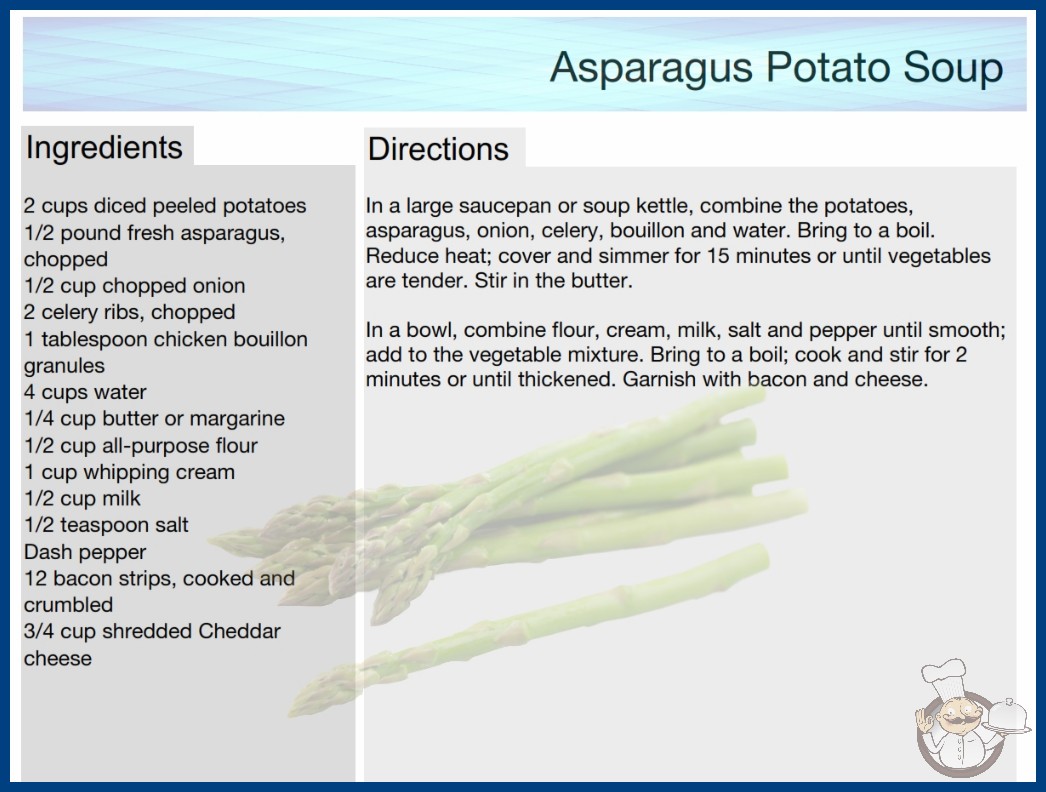 Asparagus Potato Soup

Ingredients

2 cups diced peeled potatoes
1/2 pound fresh asparagus, chopped
1/2 cup chopped onion
2 celery ribs, chopped
1 tablespoon chicken bouillon granules
4 cups water
1/4 cup butter or margarine
1/2 cup all-purpose flour
1 cup whipping cream
1/2 cup milk
1/2 teaspoon salt
Dash pepper
12 bacon strips, cooked and crumbled
3/4 cup shredded Cheddar cheese

Directions

In a large saucepan or soup kettle, combine the potatoes, asparagus, onion, celery, bouillon and water. Bring to a boil. Reduce heat; cover and simmer for 15 minutes or until vegetables are tender. Stir in the butter.

In a bowl, combine flour, cream, milk, salt and pepper until smooth; add to the vegetable mixture. Bring to a boil; cook and stir for 2 minutes or until thickened. Garnish with bacon and cheese.